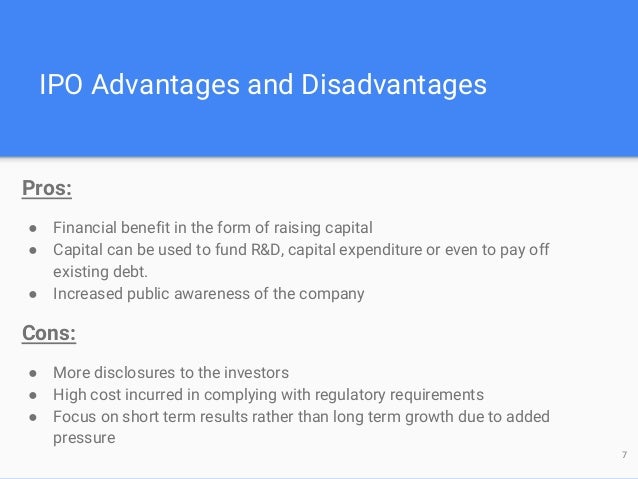 IPO Advantages and Disadvantages

Pros:

● Financial benefit in the form of raising capital
● Capital can be used to fund R&D, capital expenditure or even to pay off existing debt.
● Increased public awareness of the company

Cons:

● More disclosures to the investors
● High cost incurred in complying with regulatory requirements
● Focus on short term results rather than long term growth due to added pressure

7